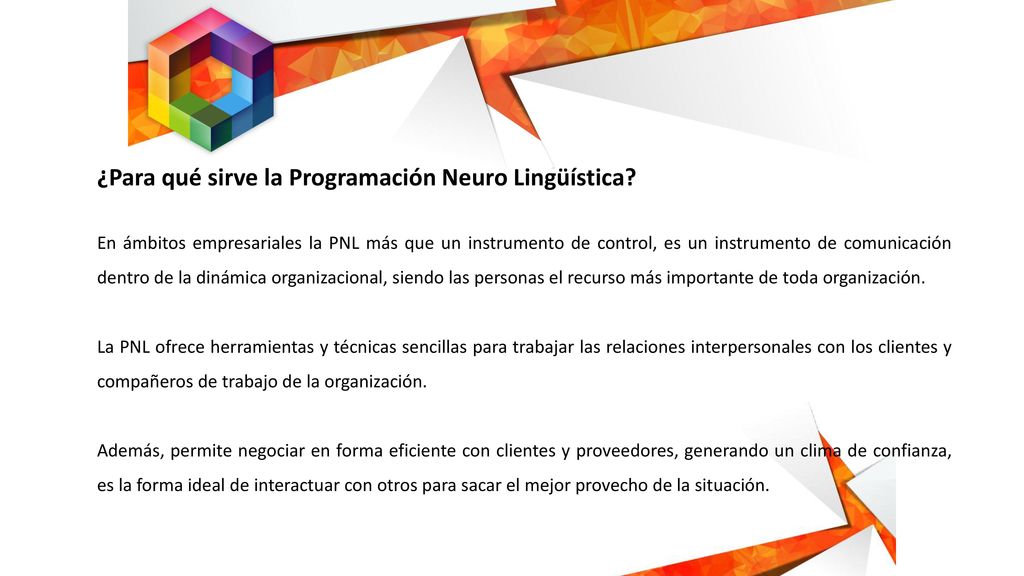 ¿Para qué sirve la Programación Neuro Lingüística?

En ámbitos empresariales la PNL más que un instrumento de control, es un instrumento de comunicación dentro de la dinámica organizacional, siendo las personas el recurso más importante de toda organización.

La PNL ofrece herramientas y técnicas sencillas para trabajar las relaciones interpersonales con los clientes y compañeros de trabajo de la organización.

Además, permite negociar en forma eficiente con clientes y proveedores, generando un clima de confianza, es la forma ideal de interactuar con otros para sacar el mejor provecho de la situación.